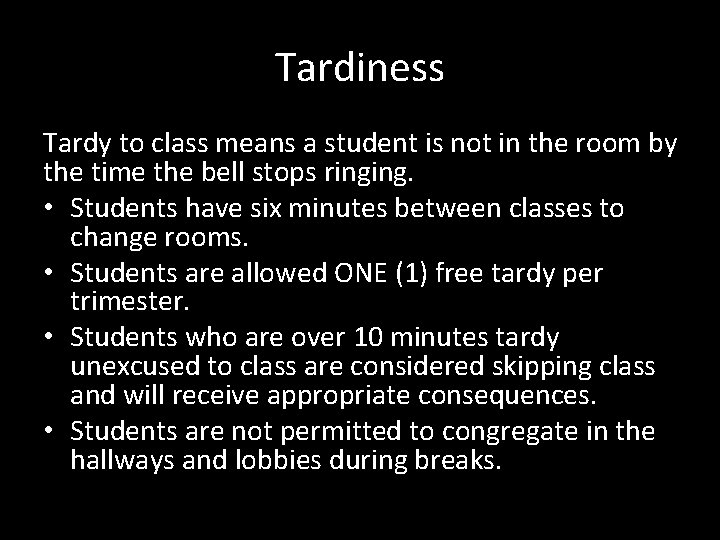 Tardiness

Tardy to class means a student is not in the room by the time the bell stops ringing.

• Students have six minutes between classes to change rooms.
• Students are allowed ONE (1) free tardy per trimester.
• Students who are over 10 minutes tardy unexcused to class are considered skipping class and will receive appropriate consequences.
• Students are not permitted to congregate in the hallways and lobbies during breaks.